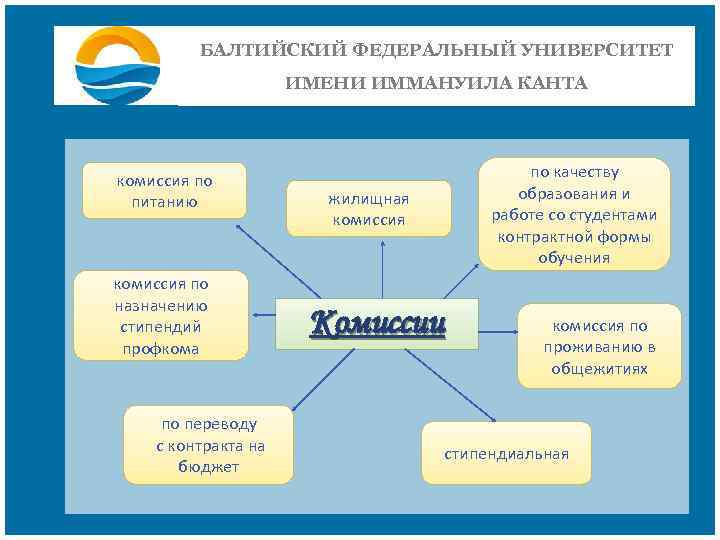 БАЛТИЙСКИЙ ФЕДЕРАЛЬНЫЙ УНИВЕРСИТЕТ ИМЕНИ ИММАНУИЛА КАНТА

комиссия по питанию

жилищная комиссия

по качеству образования и работе со студентами контрактной формы обучения

комиссия по назначению стипендий профкома

Комиссии

комиссия по проживанию в общежитиях

по переводу с контракта на бюджет

стипендиальная